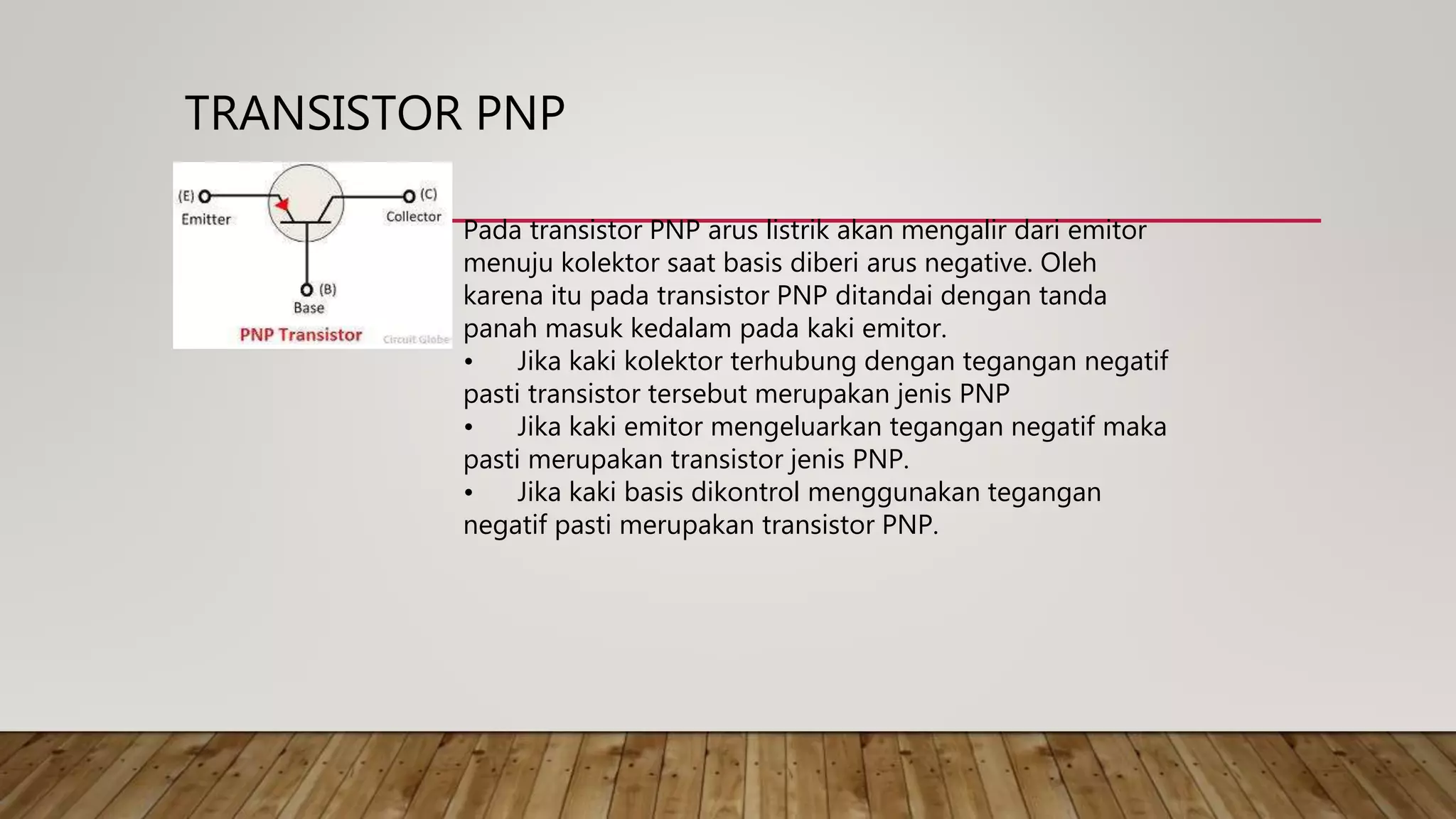 TRANSISTOR PNP

(E) Emitter
(C) Collector
(B) Base
PNP Transistor
Circuit Globe

Pada transistor PNP arus listrik akan mengalir dari emitor menuju kolektor saat basis diberi arus negative. Oleh karena itu pada transistor PNP ditandai dengan tanda panah masuk kedalam pada kaki emitor.

• Jika kaki kolektor terhubung dengan tegangan negatif pasti transistor tersebut merupakan jenis PNP
• Jika kaki emitor mengeluarkan tegangan negatif maka pasti merupakan transistor jenis PNP.
• Jika kaki basis dikontrol menggunakan tegangan negatif pasti merupakan transistor PNP.